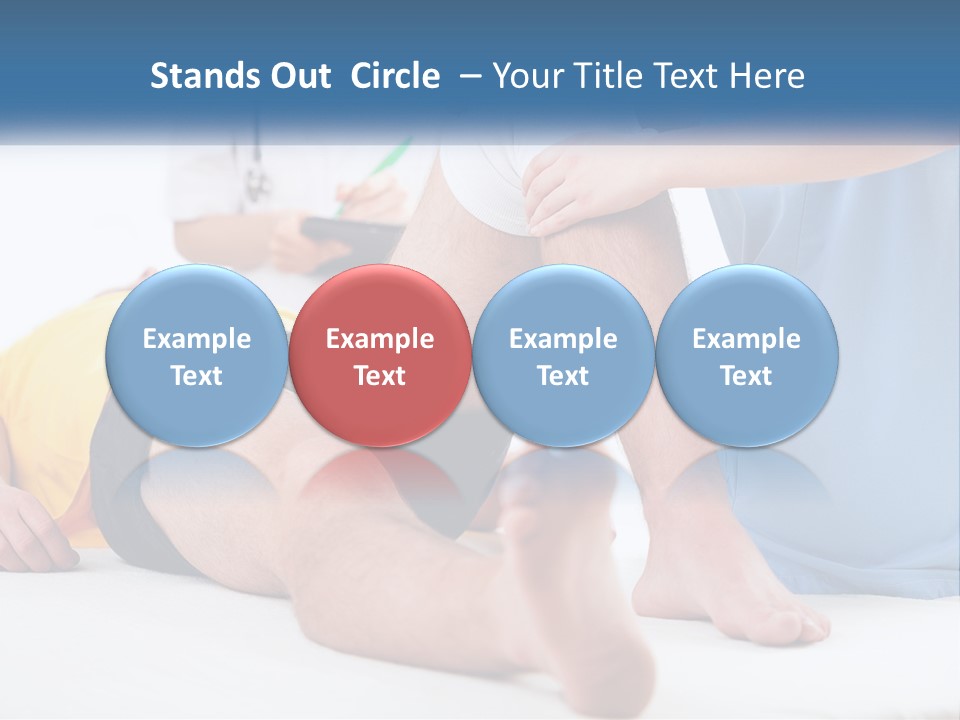 Stands Out Circle – Your Title Text Here

Example Text

Example Text

Example Text

Example Text